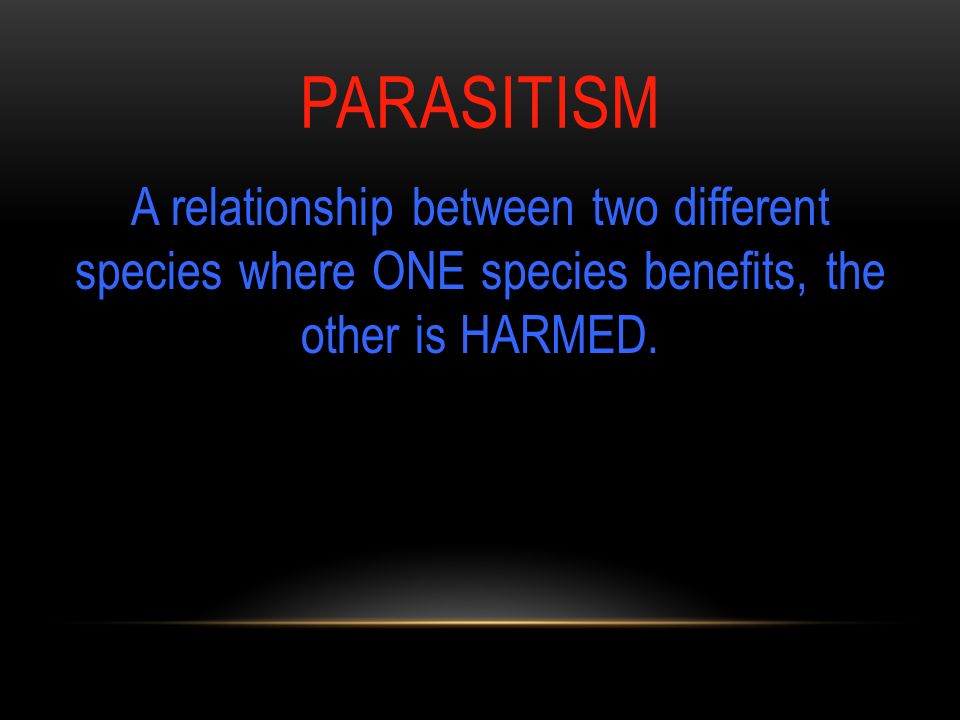 PARASITISM

A relationship between two different species where ONE species benefits, the other is HARMED.